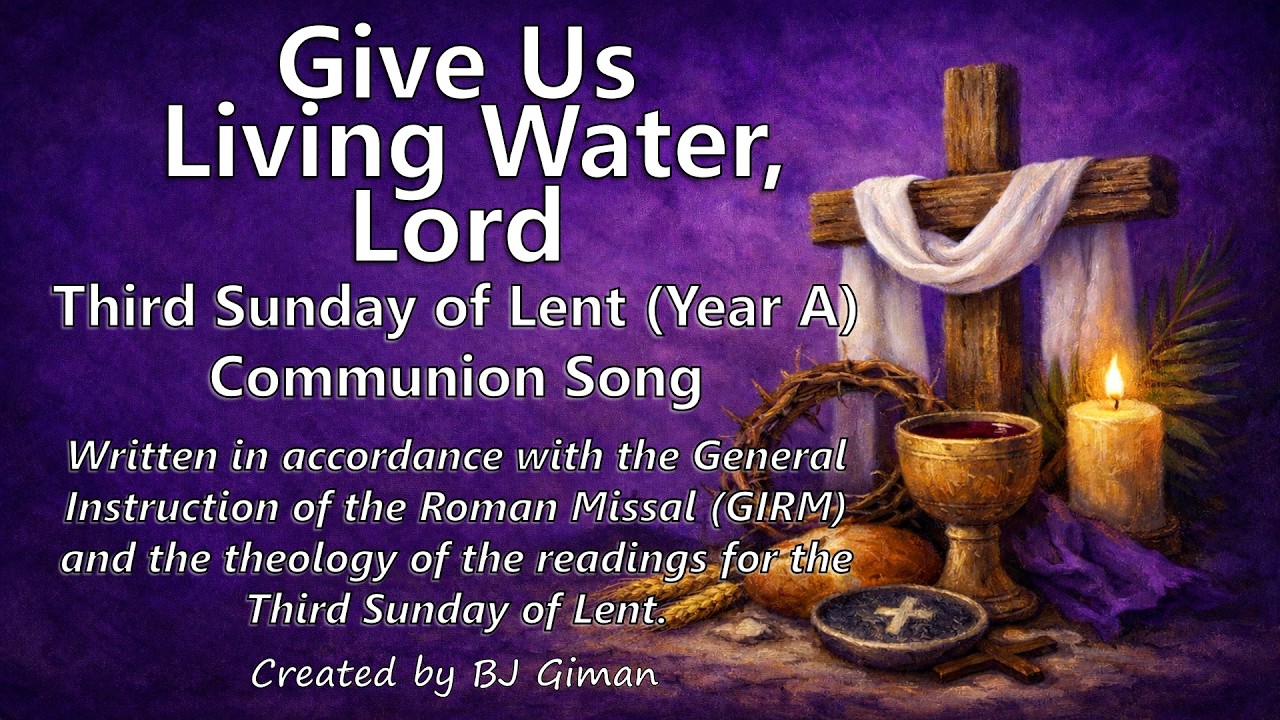 Give Us Living Water, Lord

Third Sunday of Lent (Year A)
Communion Song

Written in accordance with the General Instruction of the Roman Missal (GIRM) and the theology of the readings for the Third Sunday of Lent.

Created by BJ Giman